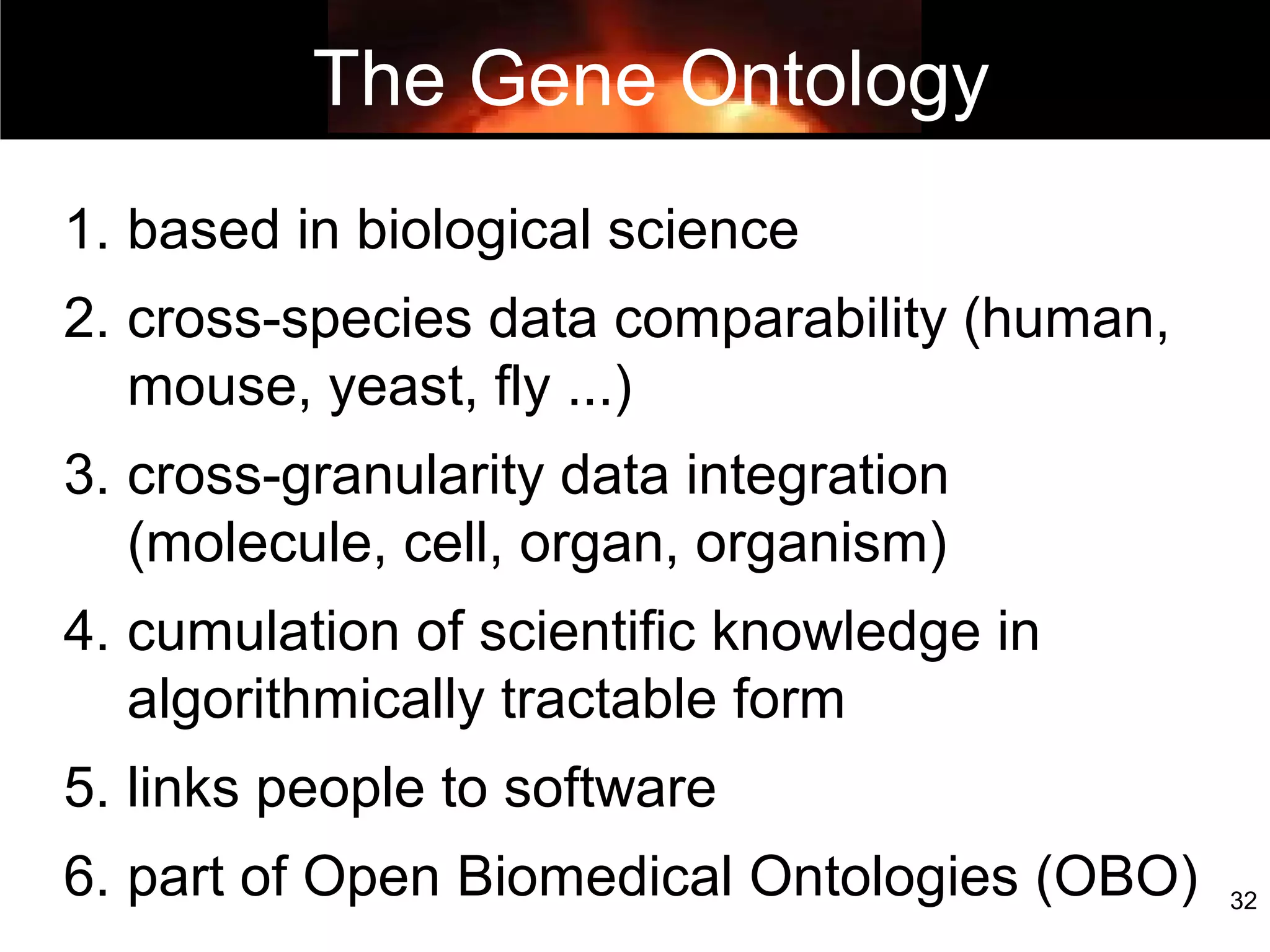 The Gene Ontology

1. based in biological science
2. cross-species data comparability (human, mouse, yeast, fly ...)
3. cross-granularity data integration (molecule, cell, organ, organism)
4. cumulation of scientific knowledge in algorithmically tractable form
5. links people to software
6. part of Open Biomedical Ontologies (OBO)

32